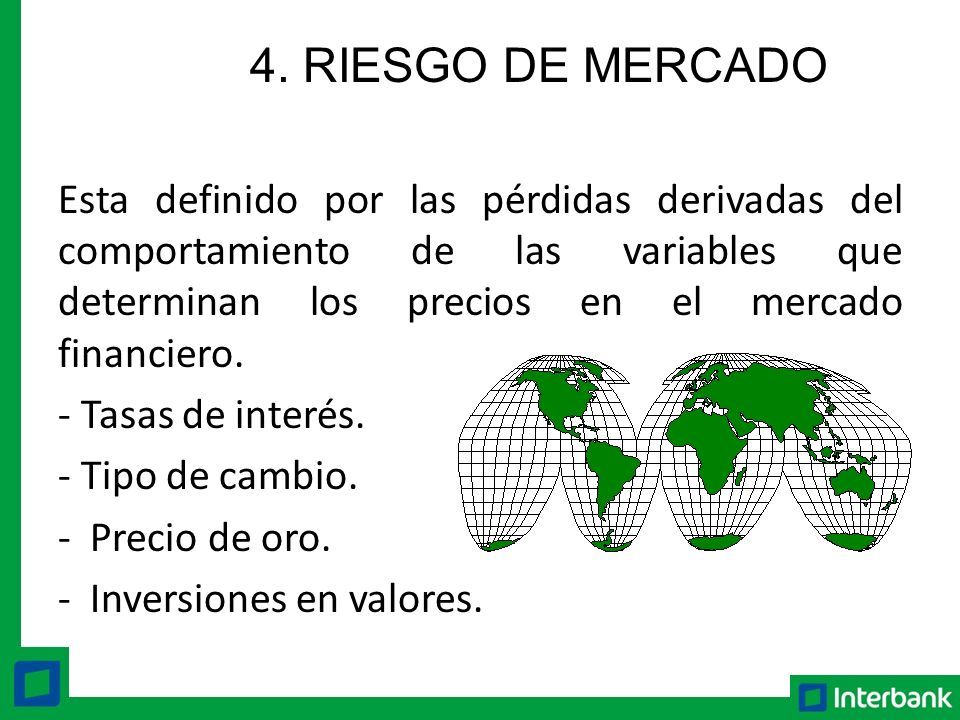 4. RIESGO DE MERCADO

Esta definido por las pérdidas derivadas del comportamiento de las variables que determinan los precios en el mercado financiero.

- Tasas de interés.

- Tipo de cambio.

- Precio de oro.

- Inversiones en valores.

Interbank